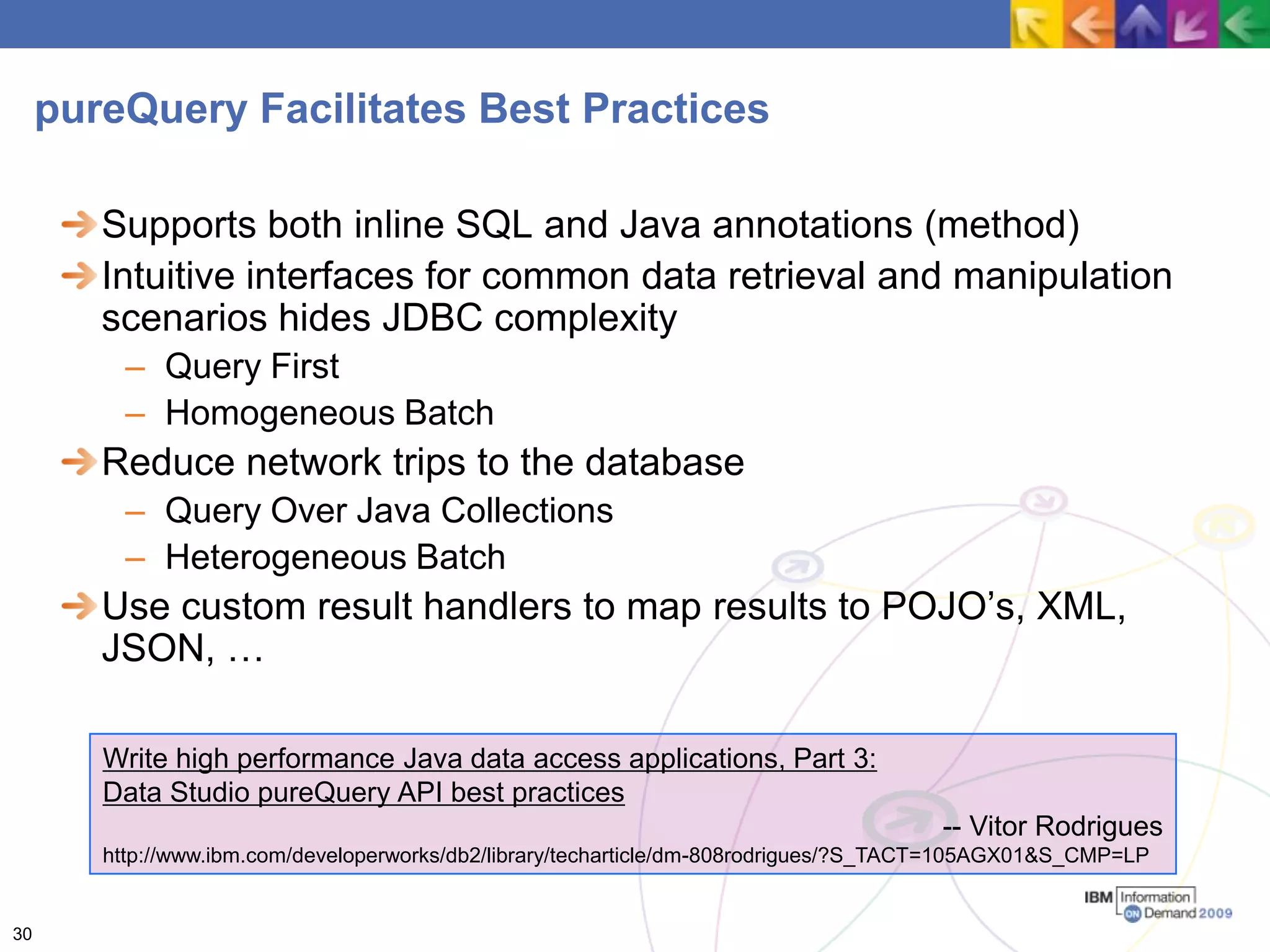 pureQuery Facilitates Best Practices

Supports both inline SQL and Java annotations (method)

Intuitive interfaces for common data retrieval and manipulation scenarios hides JDBC complexity

– Query First

– Homogeneous Batch

Reduce network trips to the database

– Query Over Java Collections

– Heterogeneous Batch

Use custom result handlers to map results to POJO's, XML, JSON, …

Write high performance Java data access applications, Part 3: Data Studio pureQuery API best practices

-- Vitor Rodrigues

http://www.ibm.com/developerworks/db2/library/techarticle/dm-808rodrigues/?S_TACT=105AGX01&S_CMP=LP

IBM Information ON Demand 2009

30